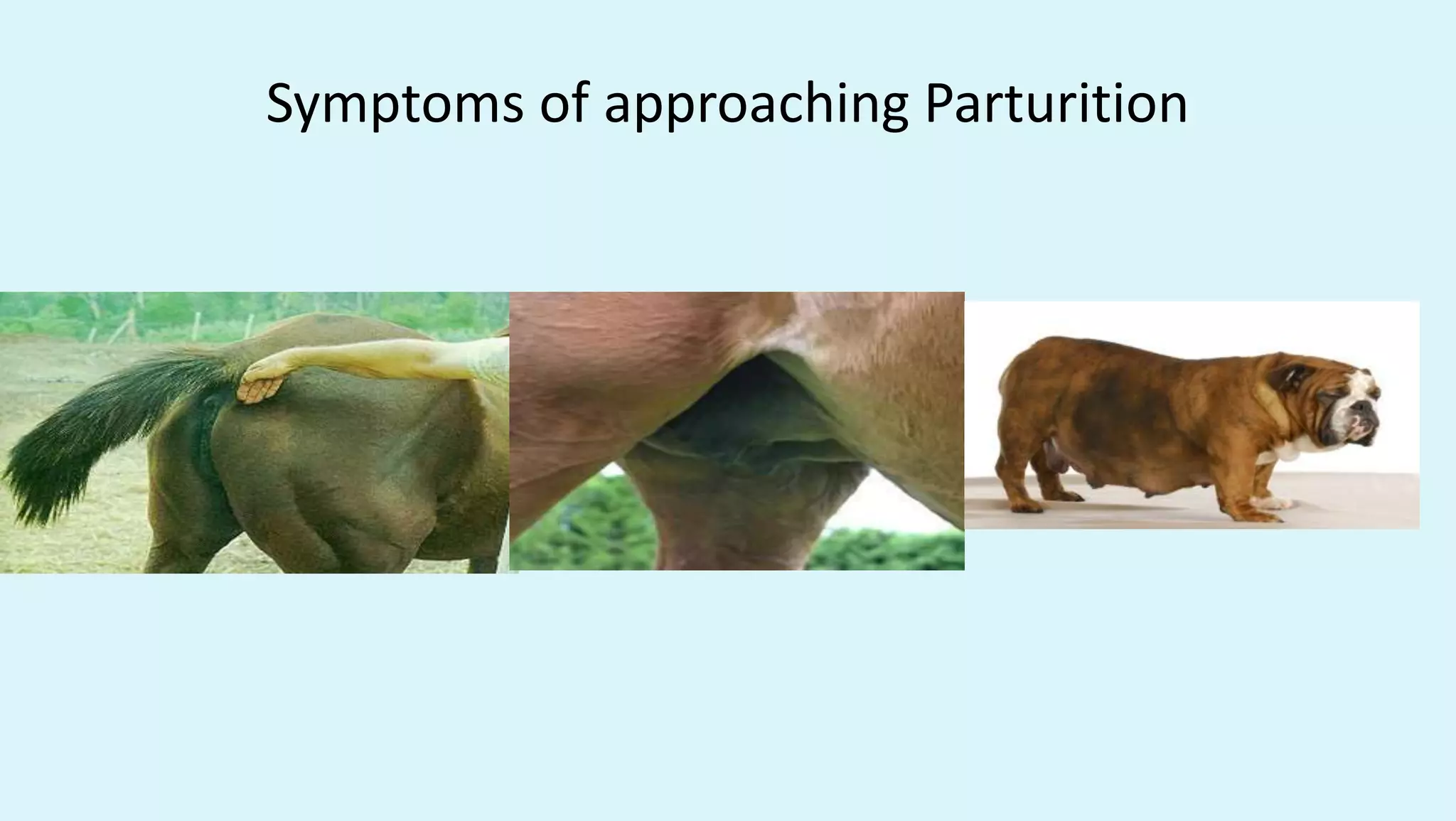 Symptoms of approaching Parturition